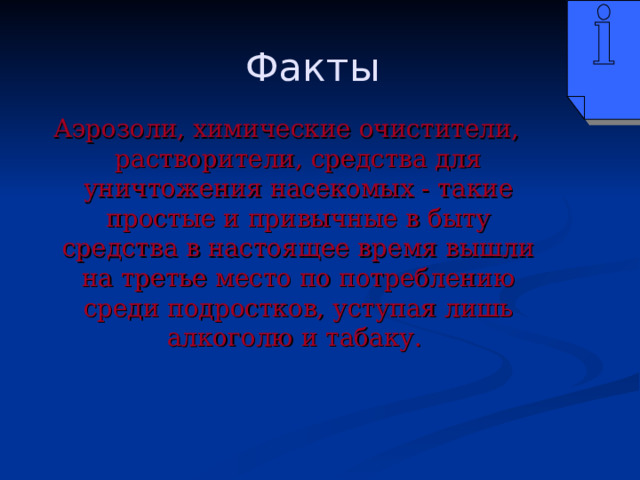 Факты

Аэрозоли, химические очистители, растворители, средства для уничтожения насекомых - такие простые и привычные в быту средства в настоящее время вышли на третье место по потреблению среди подростков, уступая лишь алкоголю и табаку.